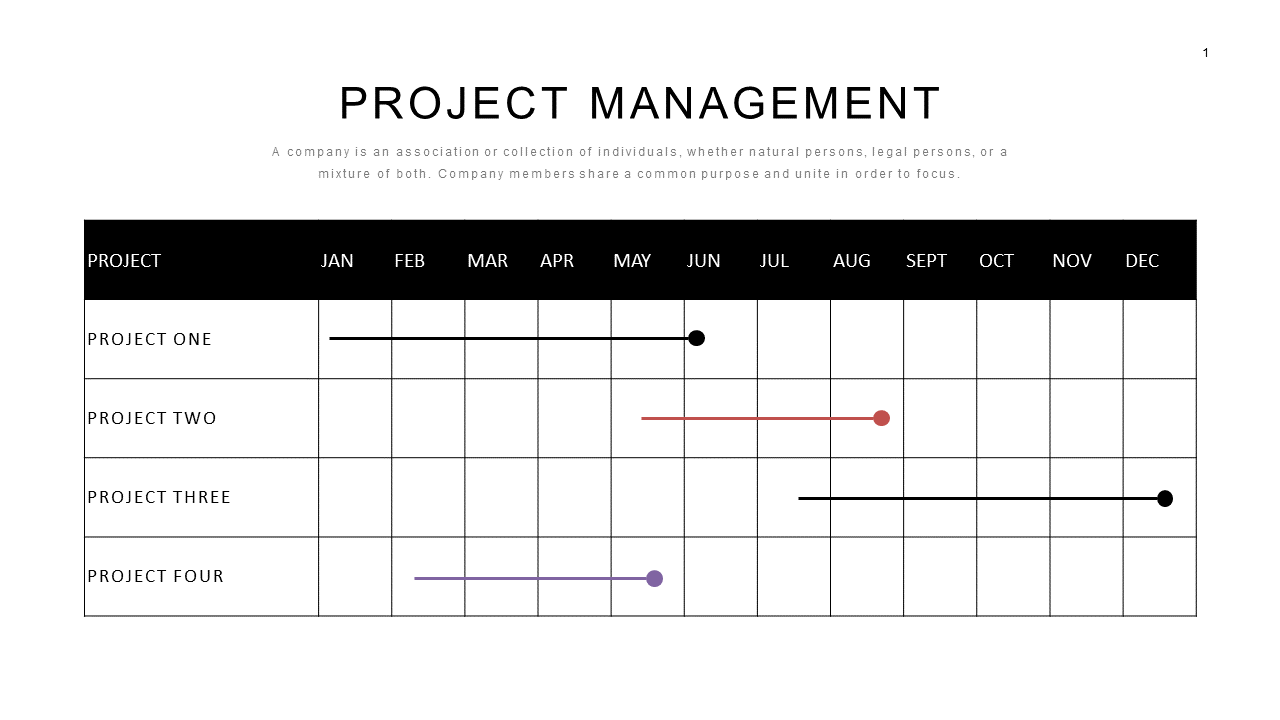 1

PROJECT MANAGEMENT

A company is an association or collection of individuals, whether natural persons, legal persons, or a mixture of both. Company members share a common purpose and unite in order to focus.

| PROJECT | JAN | FEB | MAR | APR | MAY | JUN | JUL | AUG | SEPT | OCT | NOV | DEC |
|---|---|---|---|---|---|---|---|---|---|---|---|---|
| PROJECT ONE | | | | | | | | | | | | |
| PROJECT TWO | | | | | | | | | | | | |
| PROJECT THREE | | | | | | | | | | | | |
| PROJECT FOUR | | | | | | | | | | | | |